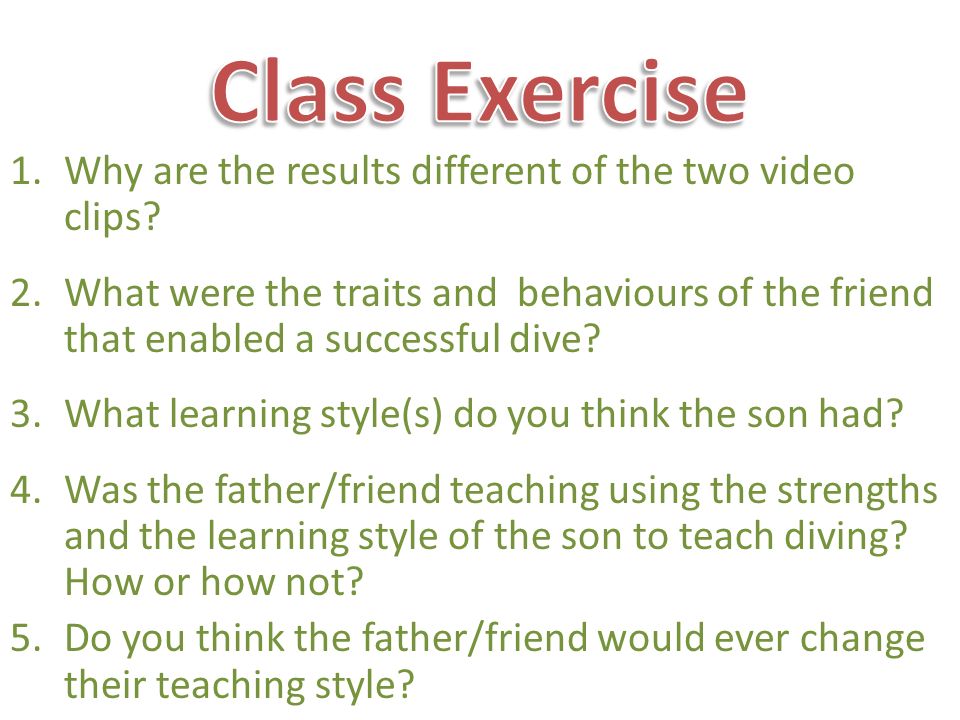 Class Exercise

1. Why are the results different of the two video clips?

2. What were the traits and behaviours of the friend that enabled a successful dive?

3. What learning style(s) do you think the son had?

4. Was the father/friend teaching using the strengths and the learning style of the son to teach diving? How or how not?

5. Do you think the father/friend would ever change their teaching style?